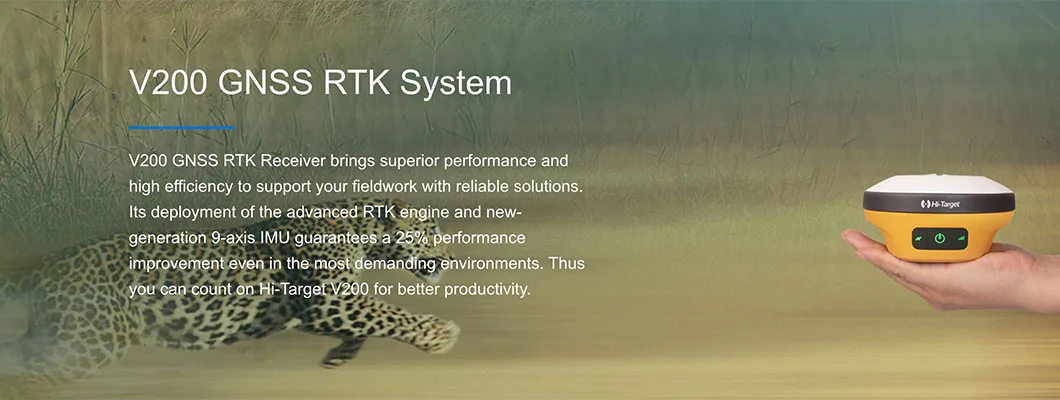 V200 GNSS RTK System

V200 GNSS RTK Receiver brings superior performance and high efficiency to support your fieldwork with reliable solutions. Its deployment of the advanced RTK engine and new-generation 9-axis IMU guarantees a 25% performance improvement even in the most demanding environments. Thus you can count on Hi-Target V200 for better productivity.

Hi-Target